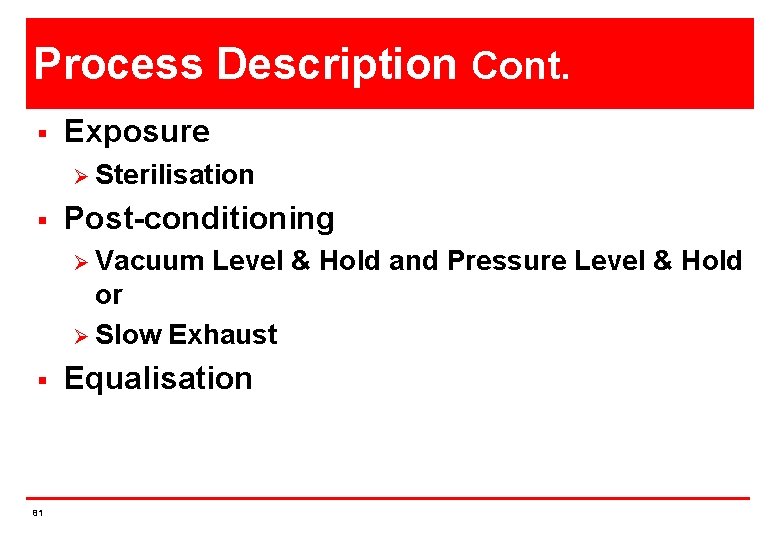 Process Description Cont.

▪ Exposure

➢ Sterilisation

▪ Post-conditioning

➢ Vacuum Level & Hold and Pressure Level & Hold or

➢ Slow Exhaust

▪ Equalisation

81